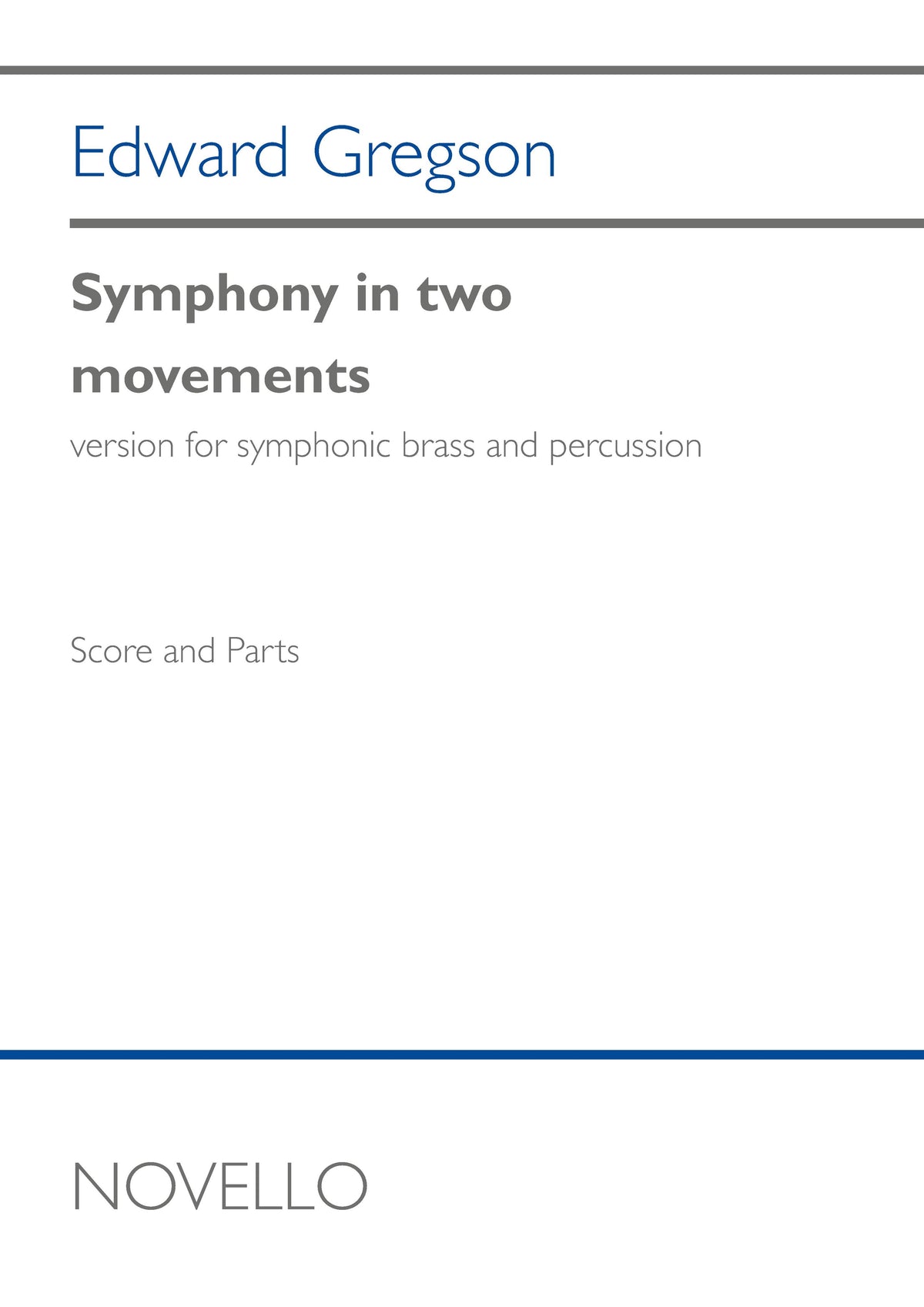 Edward Gregson

Symphony in two movements

version for symphonic brass and percussion

Score and Parts

NOVELLO